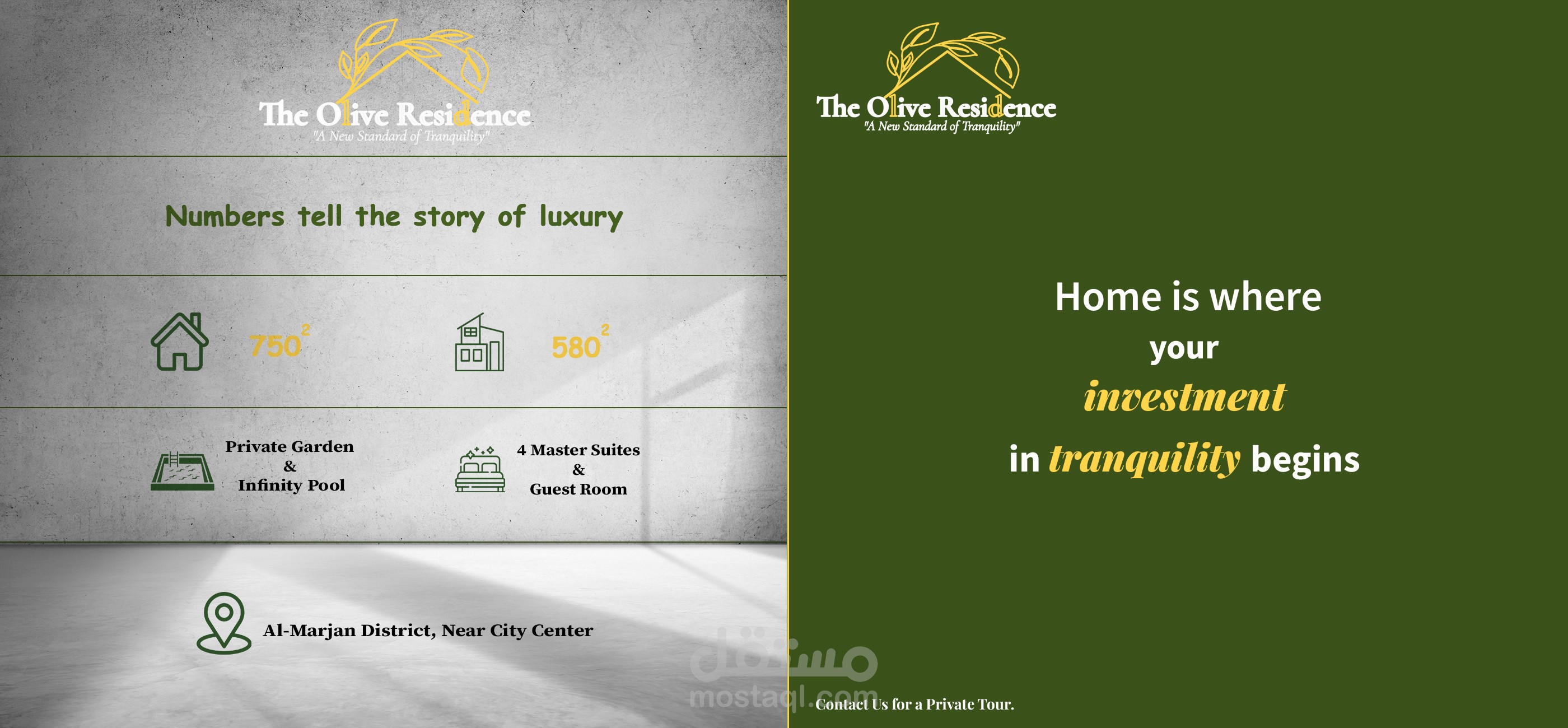 The Olive Residence
"A New Standard of Tranquility"

Numbers tell the story of luxury

$750^2$

$580^2$

Private Garden & Infinity Pool

4 Master Suites & Guest Room

Al-Marjan District, Near City Center

مستقل
mostaql.com

The Olive Residence
"A New Standard of Tranquility"

Home is where your investment in tranquility begins

Contact Us for a Private Tour.